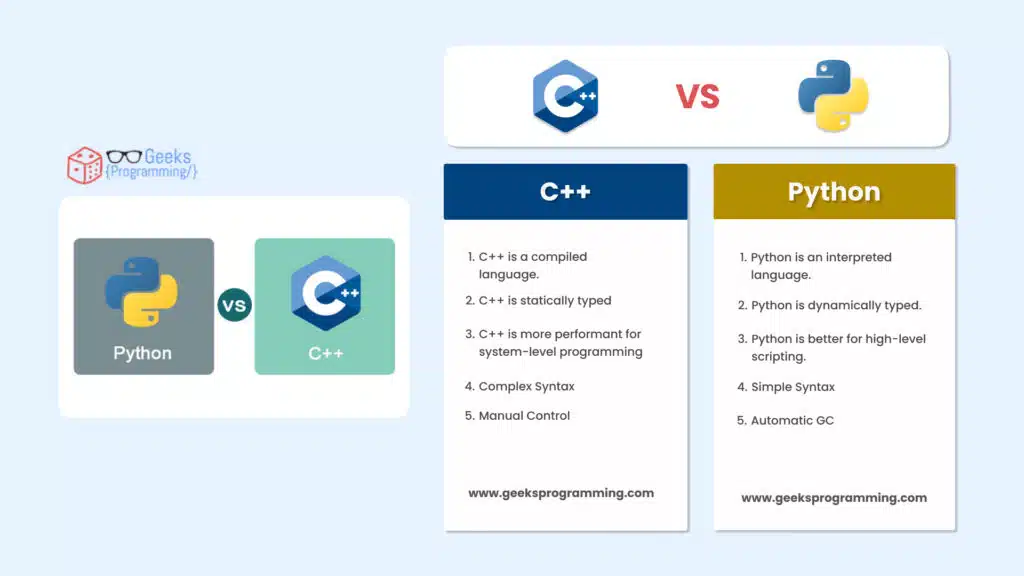 Geeks
{Programming/}

Python

VS

C++

C++

VS

C++

1. C++ is a compiled language.
2. C++ is statically typed
3. C++ is more performant for system-level programming
4. Complex Syntax
5. Manual Control

www.geeksprogramming.com

Python

1. Python is an interpreted language.
2. Python is dynamically typed.
3. Python is better for high-level scripting.
4. Simple Syntax
5. Automatic GC

www.geeksprogramming.com